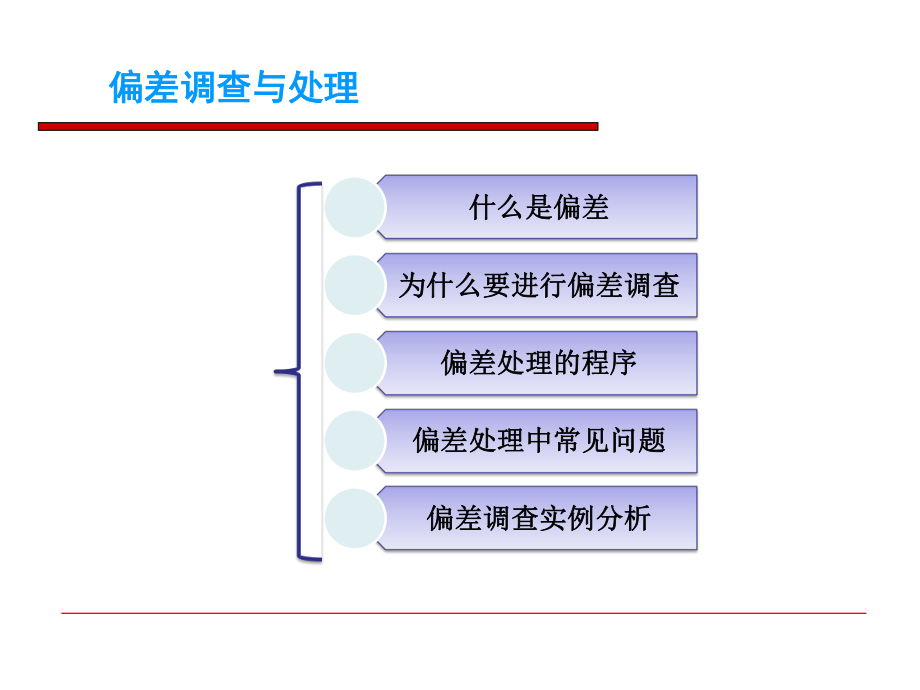 偏差调查与处理

什么是偏差

为什么要进行偏差调查

偏差处理的程序

偏差处理中常见问题

偏差调查实例分析